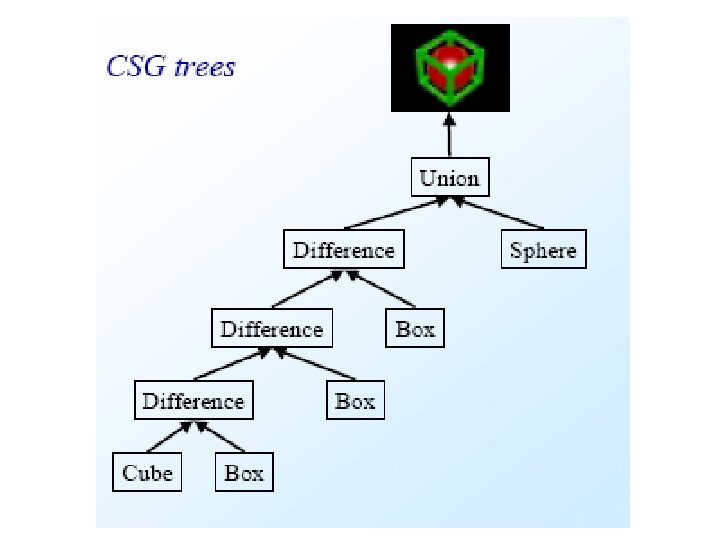 CSG trees

Union

Difference

Sphere

Difference

Box

Difference

Box

Cube

Box